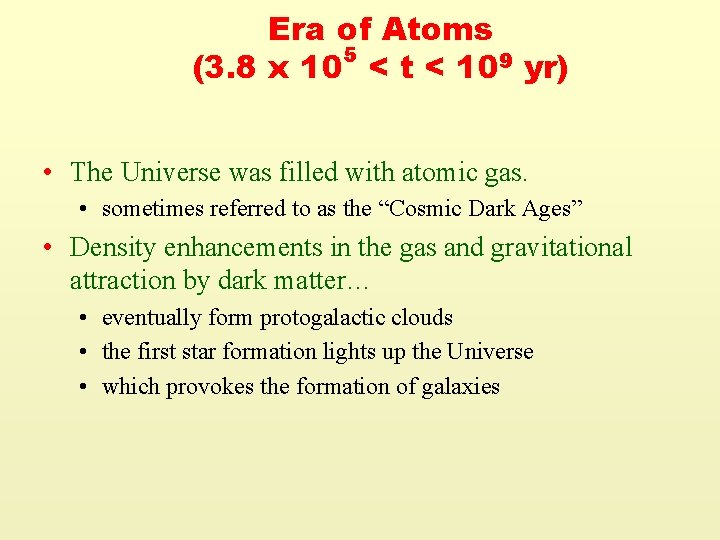 Era of Atoms
($3.8 \times 10^5 < t < 10^9$ yr)

• The Universe was filled with atomic gas.
  • sometimes referred to as the “Cosmic Dark Ages”

• Density enhancements in the gas and gravitational attraction by dark matter…
  • eventually form protogalactic clouds
  • the first star formation lights up the Universe
  • which provokes the formation of galaxies